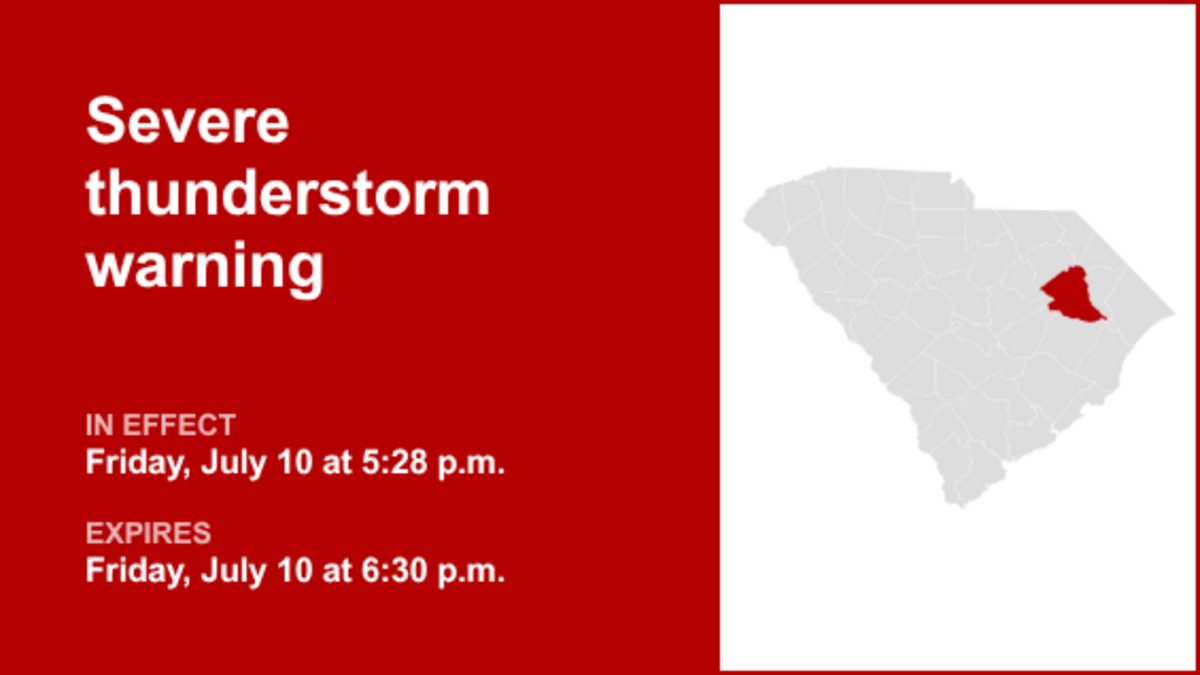 Severe thunderstorm warning

IN EFFECT
Friday, July 10 at 5:28 p.m.

EXPIRES
Friday, July 10 at 6:30 p.m.